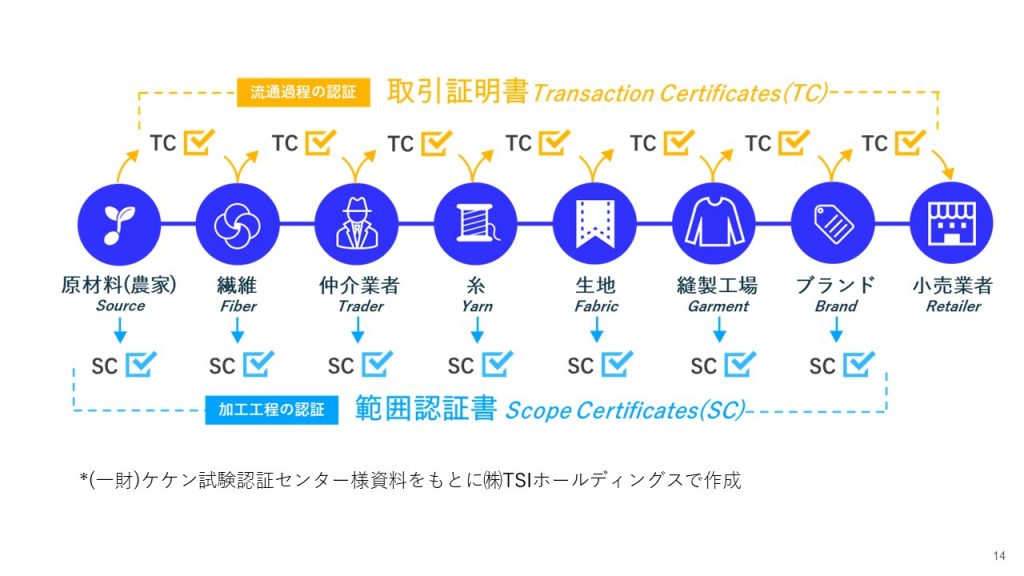 流通過程の認証 取引証明書 Transaction Certificates(TC)

TC TC TC TC TC TC TC

原材料(農家) Source
繊維 Fiber
仲介業者 Trader
糸 Yarn
生地 Fabric
縫製工場 Garment
ブランド Brand
小売業者 Retailer

SC SC SC SC SC SC SC

加工工程の認証 範囲認証書 Scope Certificates(SC)

*(一財)ケケン試験認証センター様資料をもとに㈱TSIホールディングスで作成

14